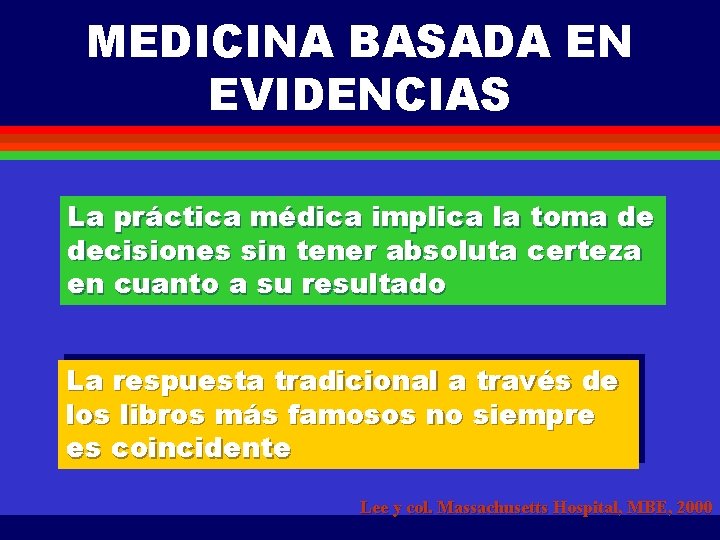 MEDICINA BASADA EN EVIDENCIAS

La práctica médica implica la toma de decisiones sin tener absoluta certeza en cuanto a su resultado

La respuesta tradicional a través de los libros más famosos no siempre es coincidente

Lee y col. Massachusetts Hospital, MBE, 2000